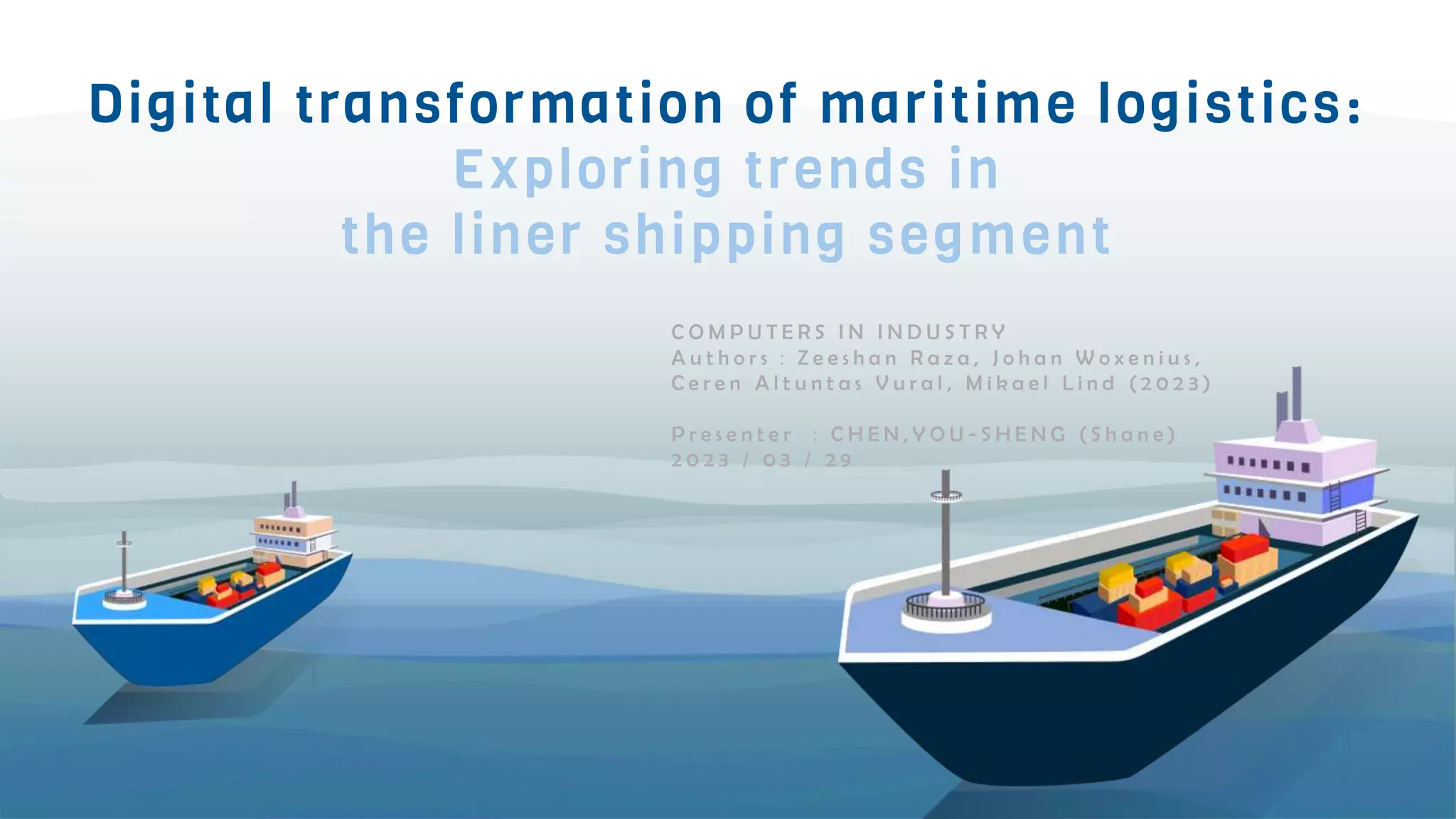 Digital transformation of maritime logistics:
Exploring trends in
the liner shipping segment

COMPUTERS IN INDUSTRY
Authors : Zeeshan Raza, Johan Woxenius, Ceren Altuntas Vural, Mikael Lind (2023)

Presenter : CHEN,YOU-SHENG (Shane)
2023 / 03 / 29